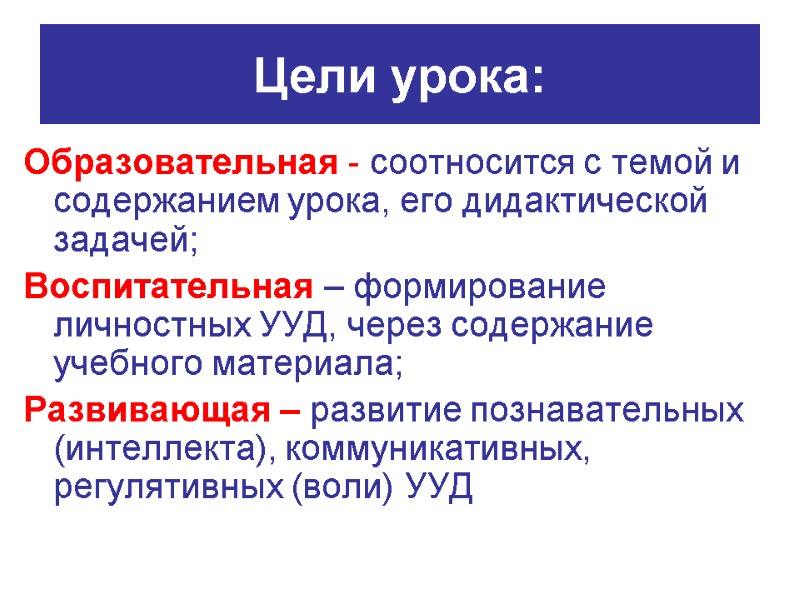 Цели урока:

Образовательная - соотносится с темой и содержанием урока, его дидактической задачей;

Воспитательная – формирование личностных УУД, через содержание учебного материала;

Развивающая – развитие познавательных (интеллекта), коммуникативных, регулятивных (воли) УУД